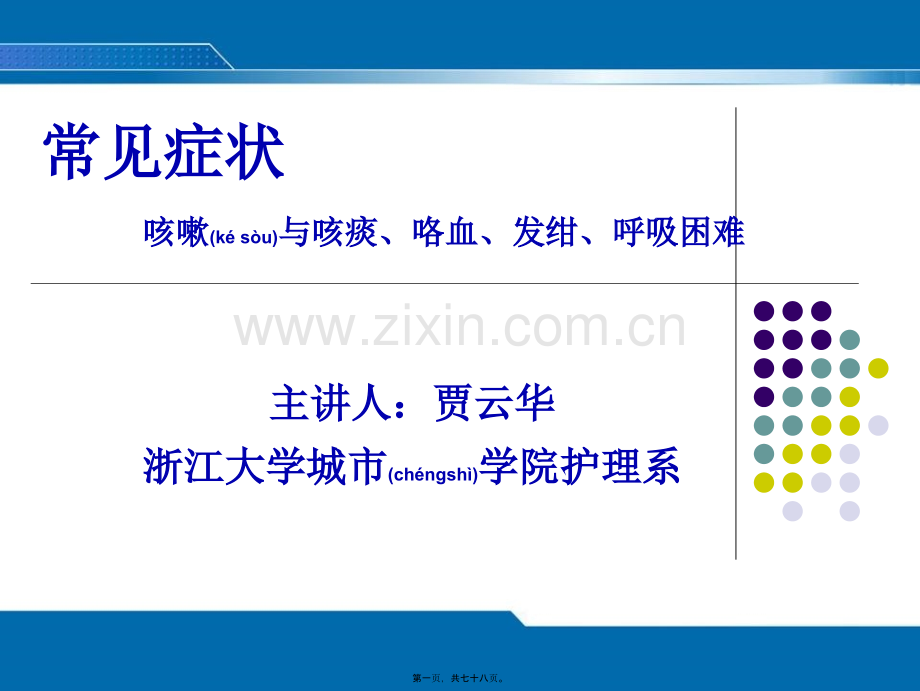 常见症状

咳嗽(ké sòu)与咳痰、咯血、发绀、呼吸困难

主讲人：贾云华

浙江大学城市(chéngshì)学院护理系

第一页，共七十八页。

www.zixin.com.cn